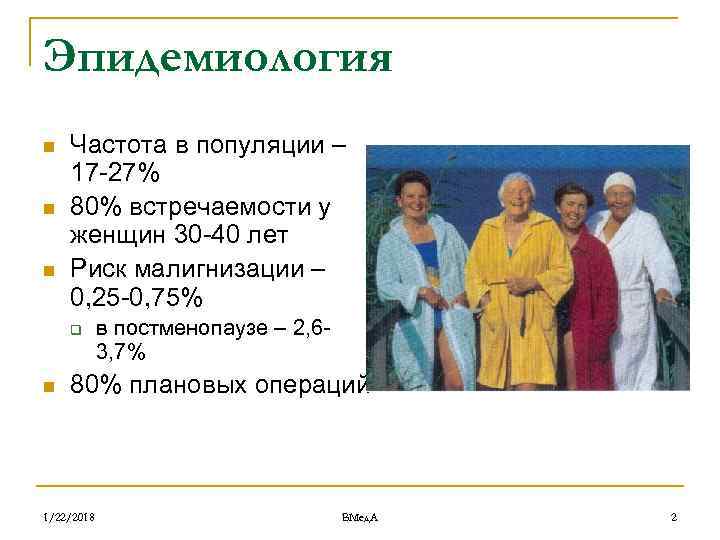 Эпидемиология

Частота в популяции – 17-27%

80% встречаемости у женщин 30-40 лет

Риск малигнизации – 0,25-0,75%

в постменопаузе – 2,6-3,7%

80% плановых операций

1/22/2018

ВМедА

2